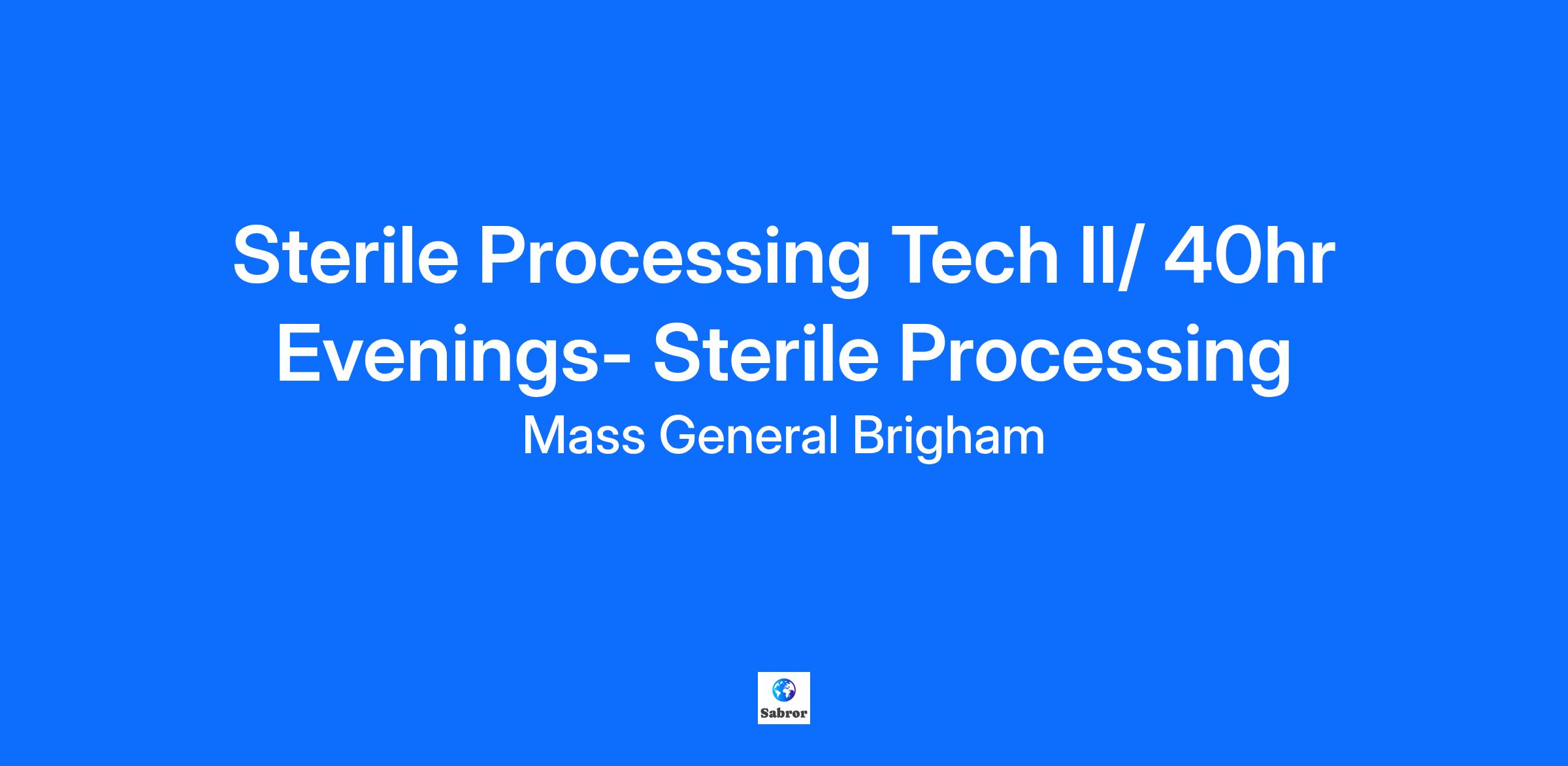 Sterile Processing Tech II/ 40hr Evenings- Sterile Processing

Mass General Brigham

Sabror